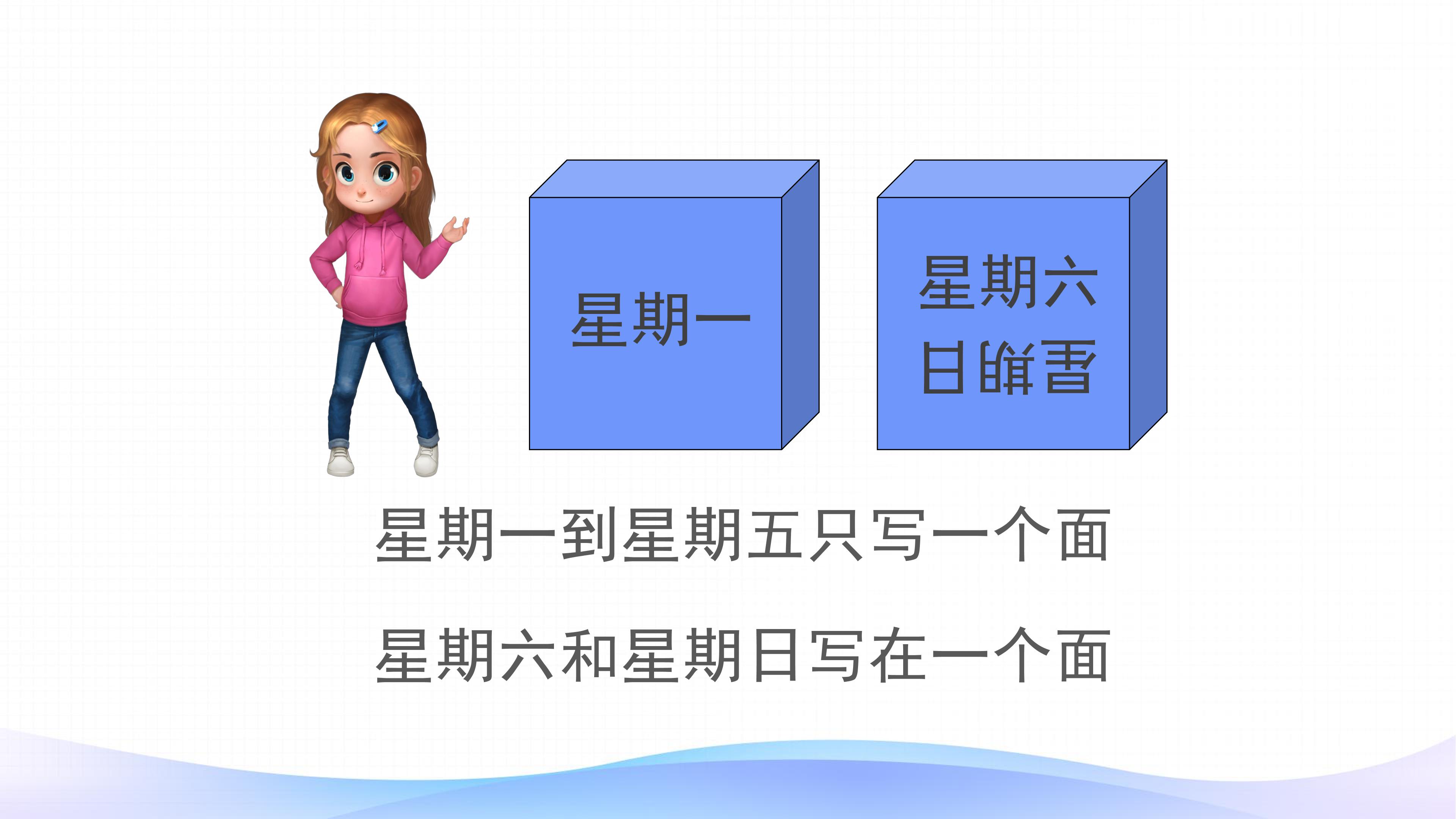 星期一

星期六

星期日

星期一到星期五只写一个面

星期六和星期日写在一个面